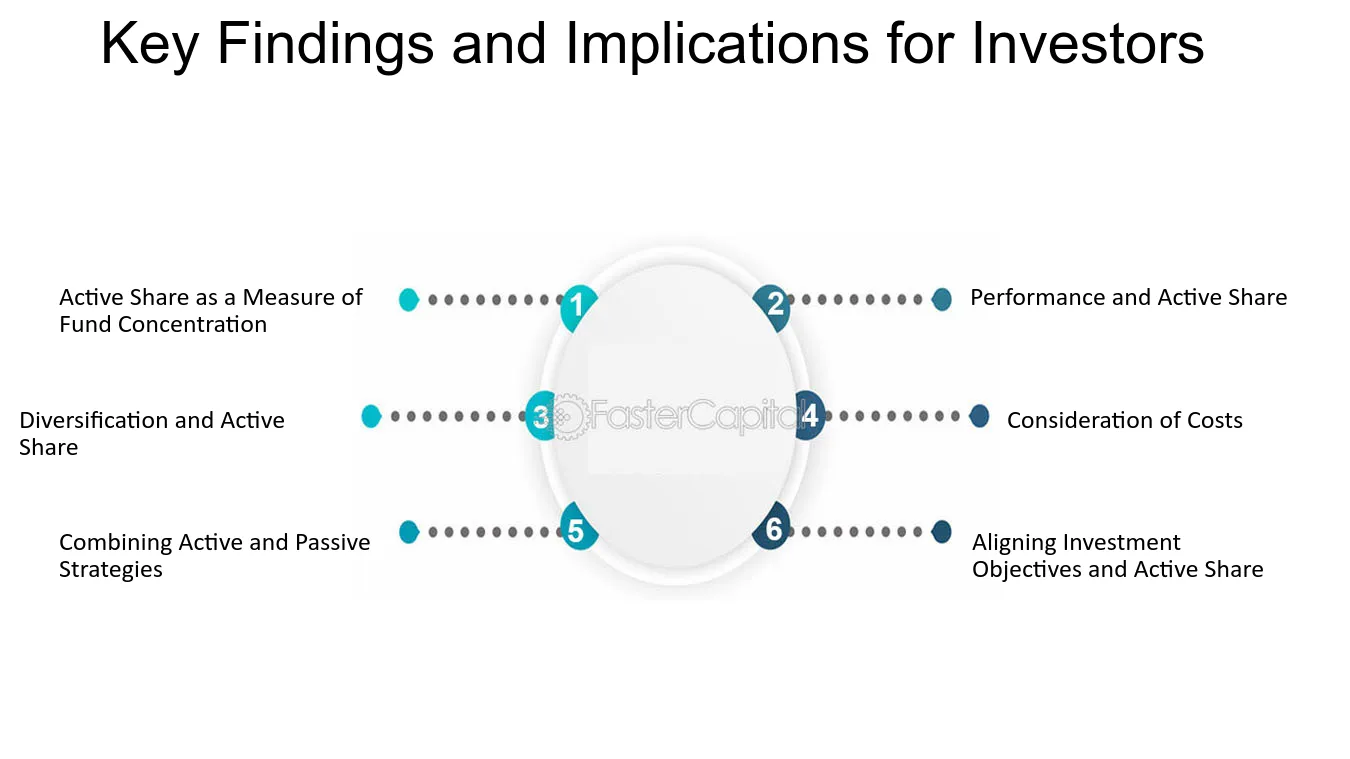 Key Findings and Implications for Investors

Active Share as a Measure of Fund Concentration

1

2

Performance and Active Share

Diversification and Active Share

3

4

Consideration of Costs

Combining Active and Passive Strategies

5

6

Aligning Investment Objectives and Active Share

FasterCapital